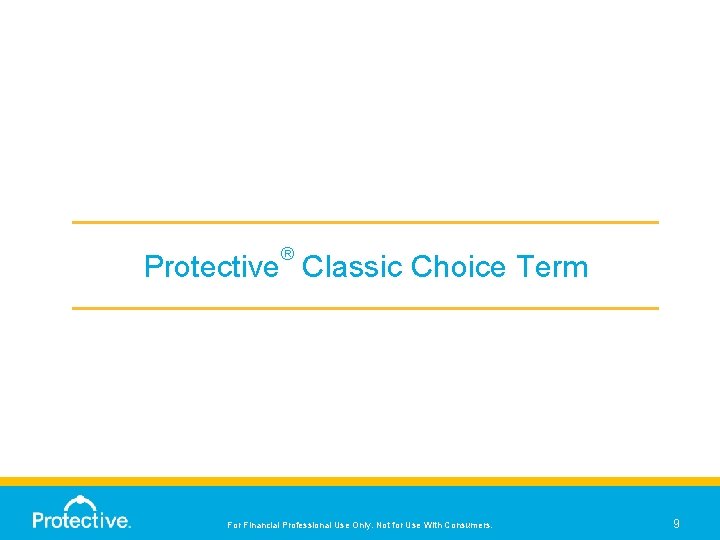 Protective® Classic Choice Term

Protective.

For Financial Professional Use Only. Not for Use With Consumers.

9